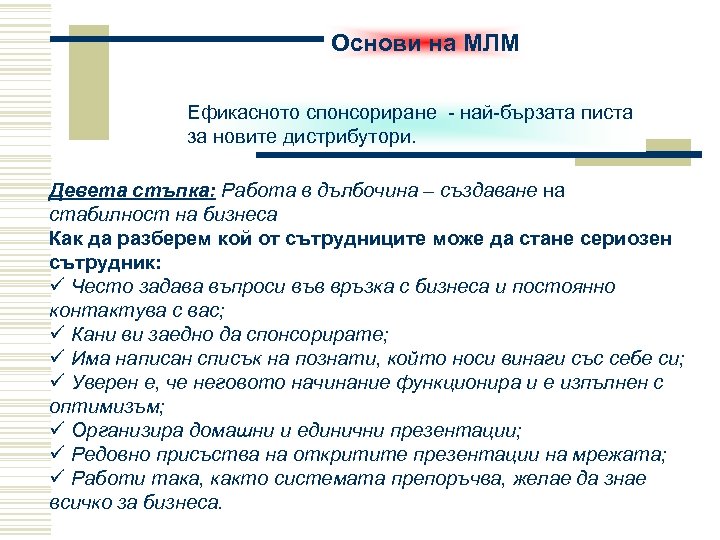 Основи на МЛМ

Ефикасното спонсориране - най-бързата писта за новите дистрибутори.

Девета стъпка: Работа в дълбочина – създаване на стабилност на бизнеса
Как да разберем кой от сътрудниците може да стане сериозен сътрудник:
✓ Често задава въпроси във връзка с бизнеса и постоянно контактува с вас;
✓ Кани ви заедно да спонсорирате;
✓ Има написан списък на познати, който носи винаги със себе си;
✓ Уверен е, че неговото начинание функционира и е изпълнен с оптимизъм;
✓ Организира домашни и единични презентации;
✓ Редовно присъства на откритите презентации на мрежата;
✓ Работи така, както системата препоръчва, желае да знае всичко за бизнеса.